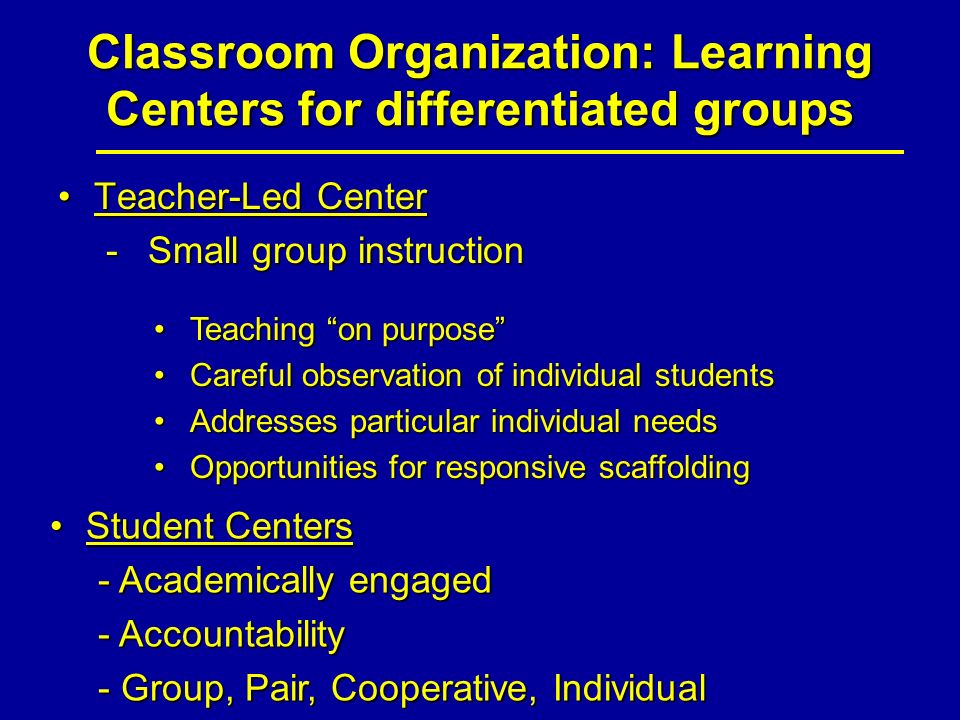 Classroom Organization: Learning Centers for differentiated groups

• Teacher-Led Center

- Small group instruction

• Teaching “on purpose”
• Careful observation of individual students
• Addresses particular individual needs
• Opportunities for responsive scaffolding

• Student Centers

- Academically engaged
- Accountability
- Group, Pair, Cooperative, Individual